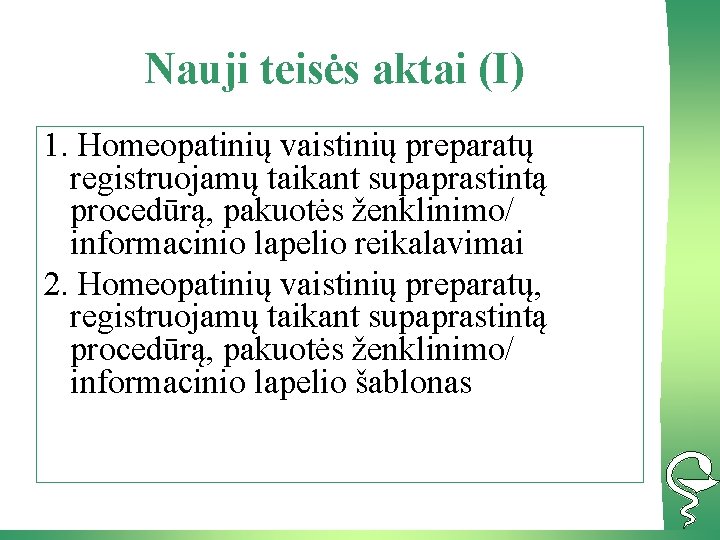 Nauji teisės aktai (I)

1. Homeopatinių vaistinių preparatų registruojamų taikant supaprastintą procedūrą, pakuotės ženklinimo/ informacinio lapelio reikalavimai

2. Homeopatinių vaistinių preparatų, registruojamų taikant supaprastintą procedūrą, pakuotės ženklinimo/ informacinio lapelio šablonas